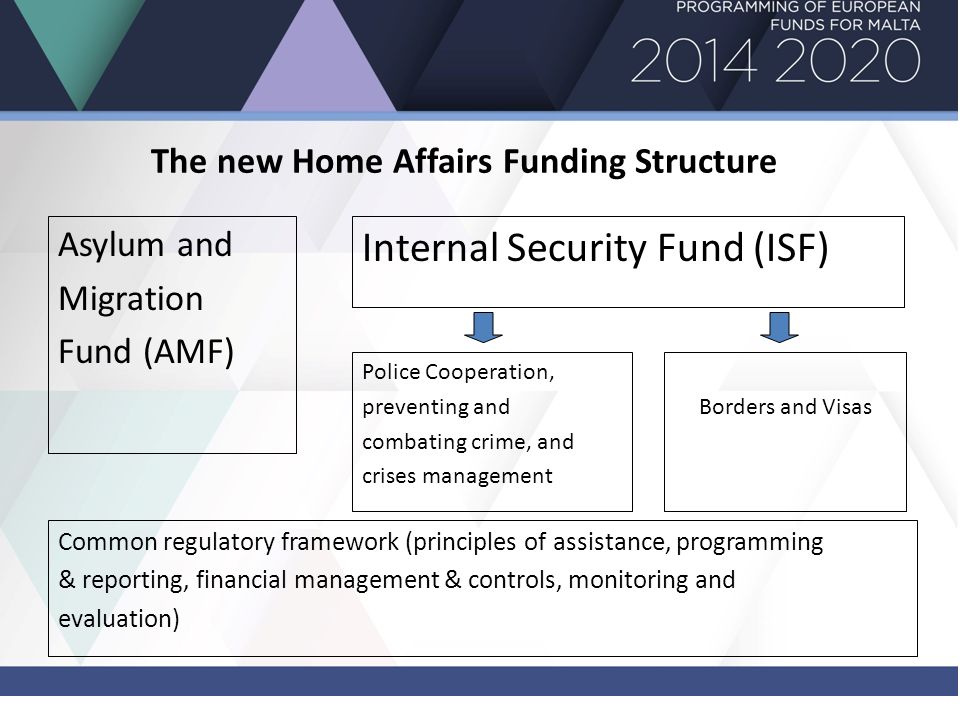 PROGRAMMING OF EUROPEAN FUNDS FOR MALTA
2014 2020

The new Home Affairs Funding Structure

Asylum and Migration Fund (AMF)

Internal Security Fund (ISF)

Police Cooperation, preventing and combating crime, and crises management

Borders and Visas

Common regulatory framework (principles of assistance, programming & reporting, financial management & controls, monitoring and evaluation)